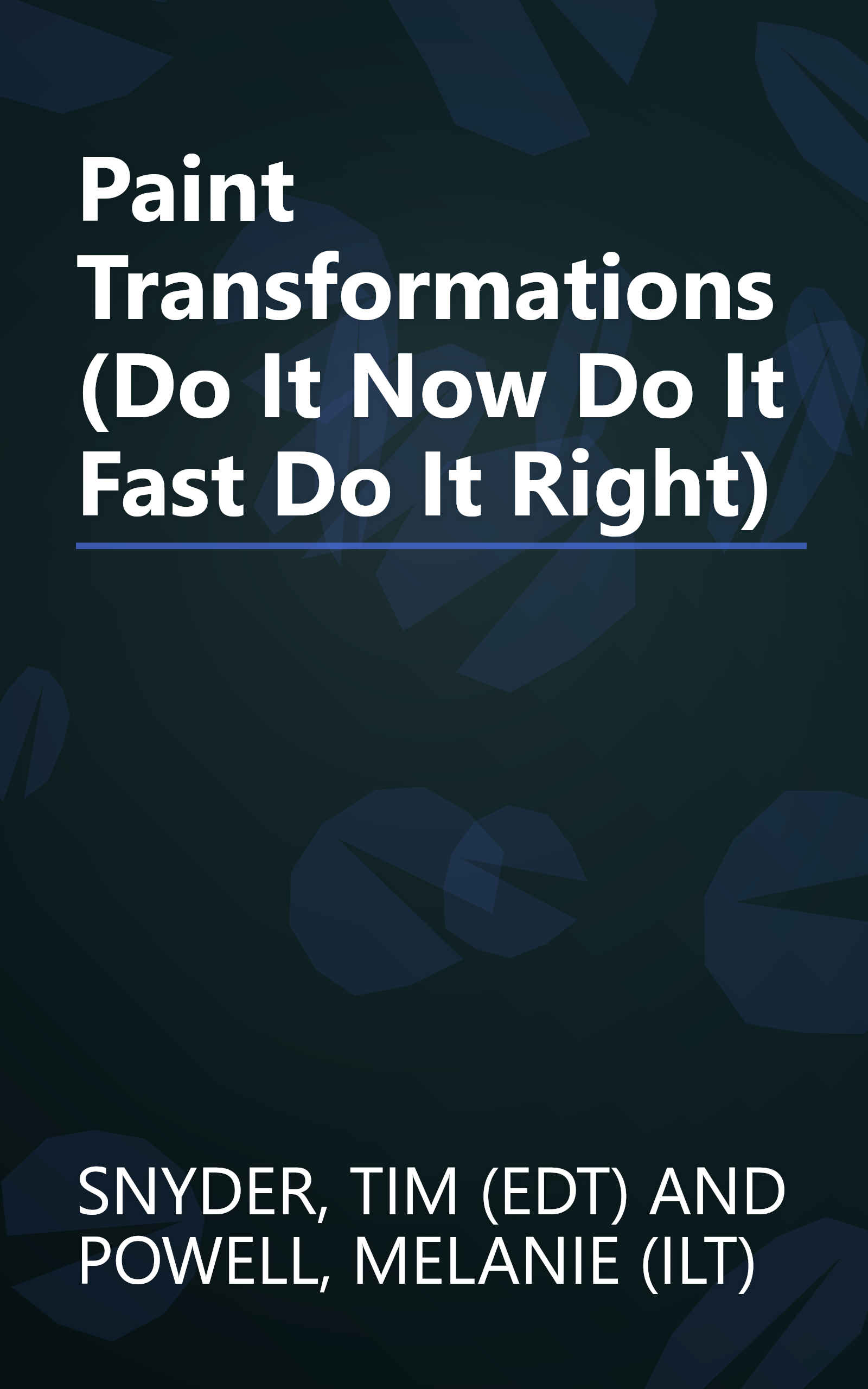 Paint Transformations (Do It Now Do It Fast Do It Right)

SNYDER, TIM (EDT) AND POWELL, MELANIE (ILT)